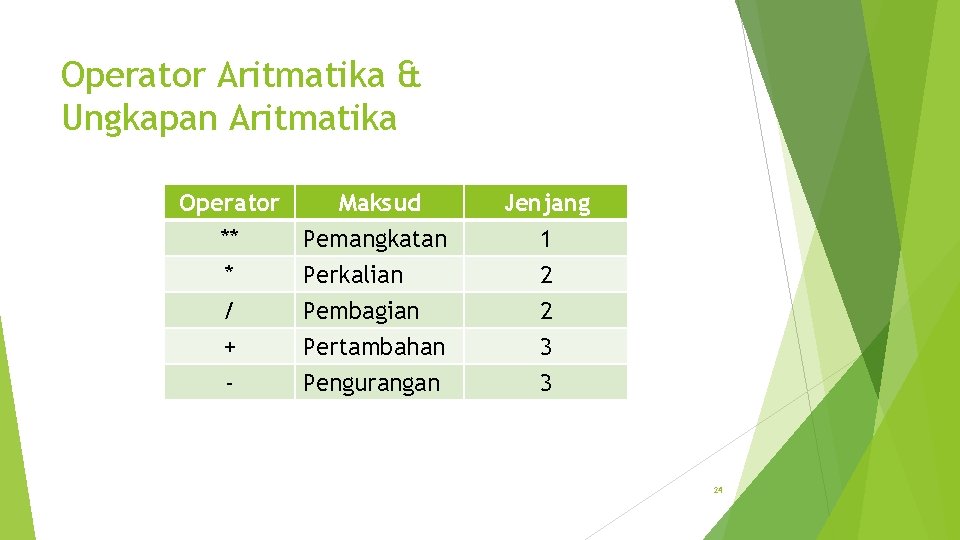 Operator Aritmatika & Ungkapan Aritmatika

| Operator | Maksud | Jenjang |
|---|---|---|
| ** | Pemangkatan | 1 |
| * | Perkalian | 2 |
| / | Pembagian | 2 |
| + | Pertambahan | 3 |
| - | Pengurangan | 3 |

24